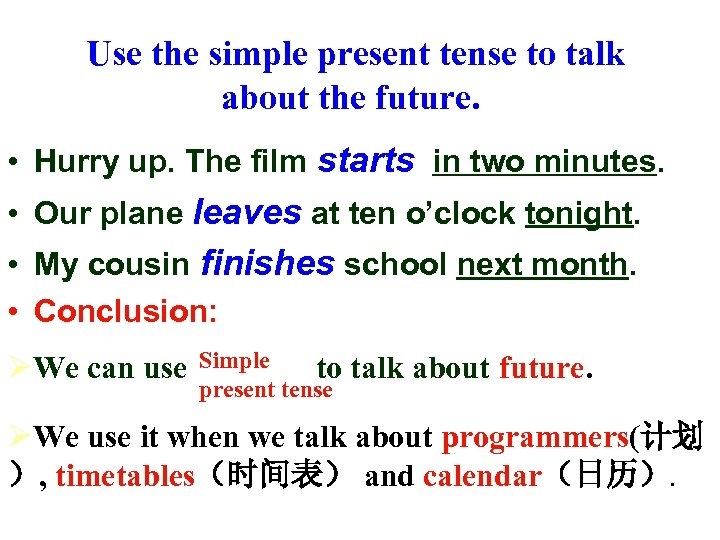 Use the simple present tense to talk about the future.

• Hurry up. The film starts in two minutes.

• Our plane leaves at ten o'clock tonight.

• My cousin finishes school next month.

• Conclusion:

➢We can use Simple present tense to talk about future.

➢We use it when we talk about programmers(计划）, timetables（时间表） and calendar（日历）.